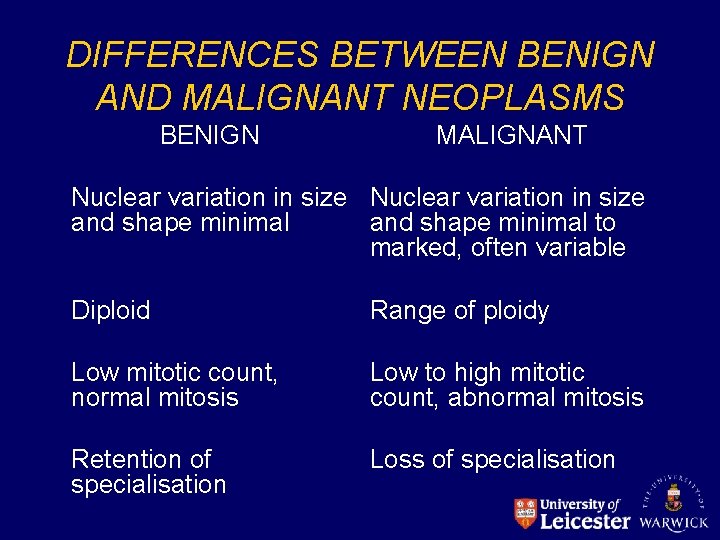 DIFFERENCES BETWEEN BENIGN AND MALIGNANT NEOPLASMS

| BENIGN | MALIGNANT |
|---|---|
| Nuclear variation in size and shape minimal | Nuclear variation in size and shape minimal to marked, often variable |
| Diploid | Range of ploidy |
| Low mitotic count, normal mitosis | Low to high mitotic count, abnormal mitosis |
| Retention of specialisation | Loss of specialisation |

University of Leicester

THE UNIVERSITY OF WARWICK